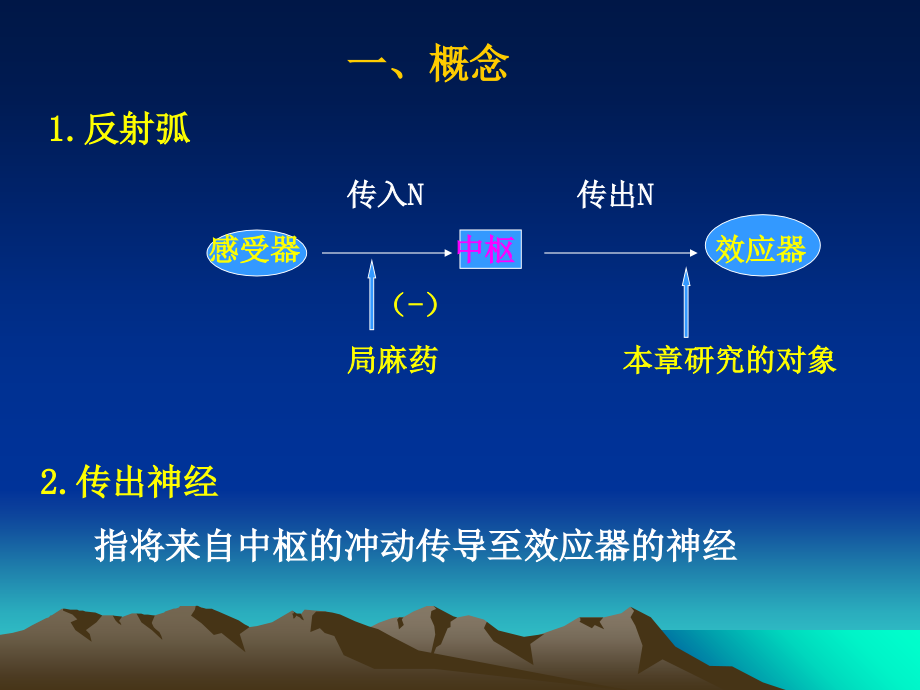 一、概念

1.反射弧

传入N

传出N

感受器

中枢

效应器

(-)

局麻药

本章研究的对象

2.传出神经

指将来自中枢的冲动传导至效应器的神经